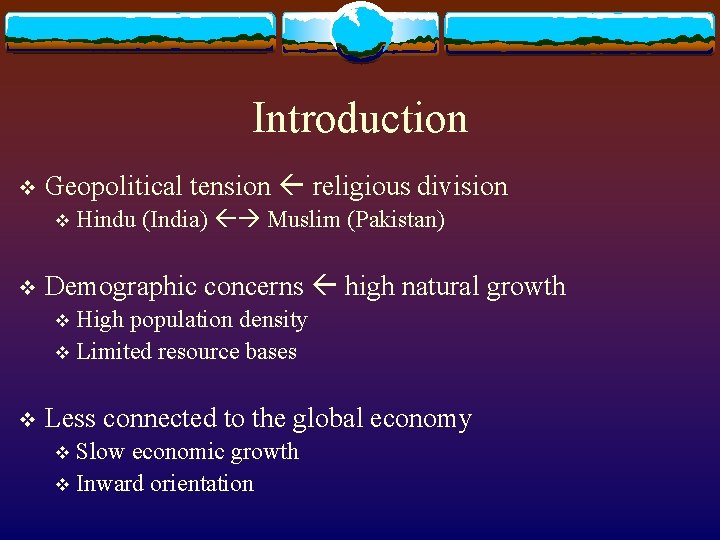 Introduction

❖ Geopolitical tension ← religious division
❖ Hindu (India) ←→ Muslim (Pakistan)

❖ Demographic concerns ← high natural growth
❖ High population density
❖ Limited resource bases

❖ Less connected to the global economy
❖ Slow economic growth
❖ Inward orientation